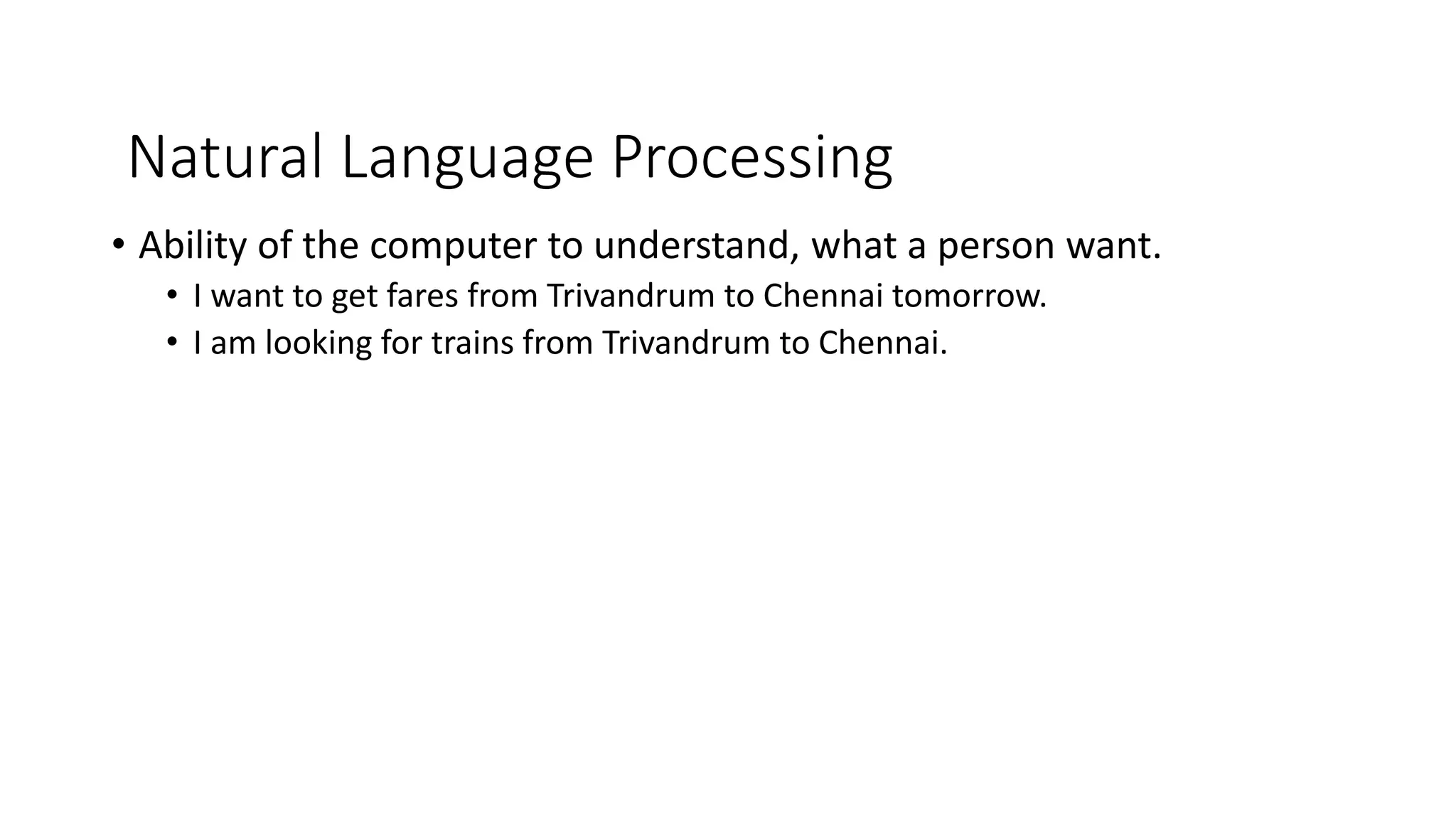 Natural Language Processing

• Ability of the computer to understand, what a person want.
  • I want to get fares from Trivandrum to Chennai tomorrow.
  • I am looking for trains from Trivandrum to Chennai.